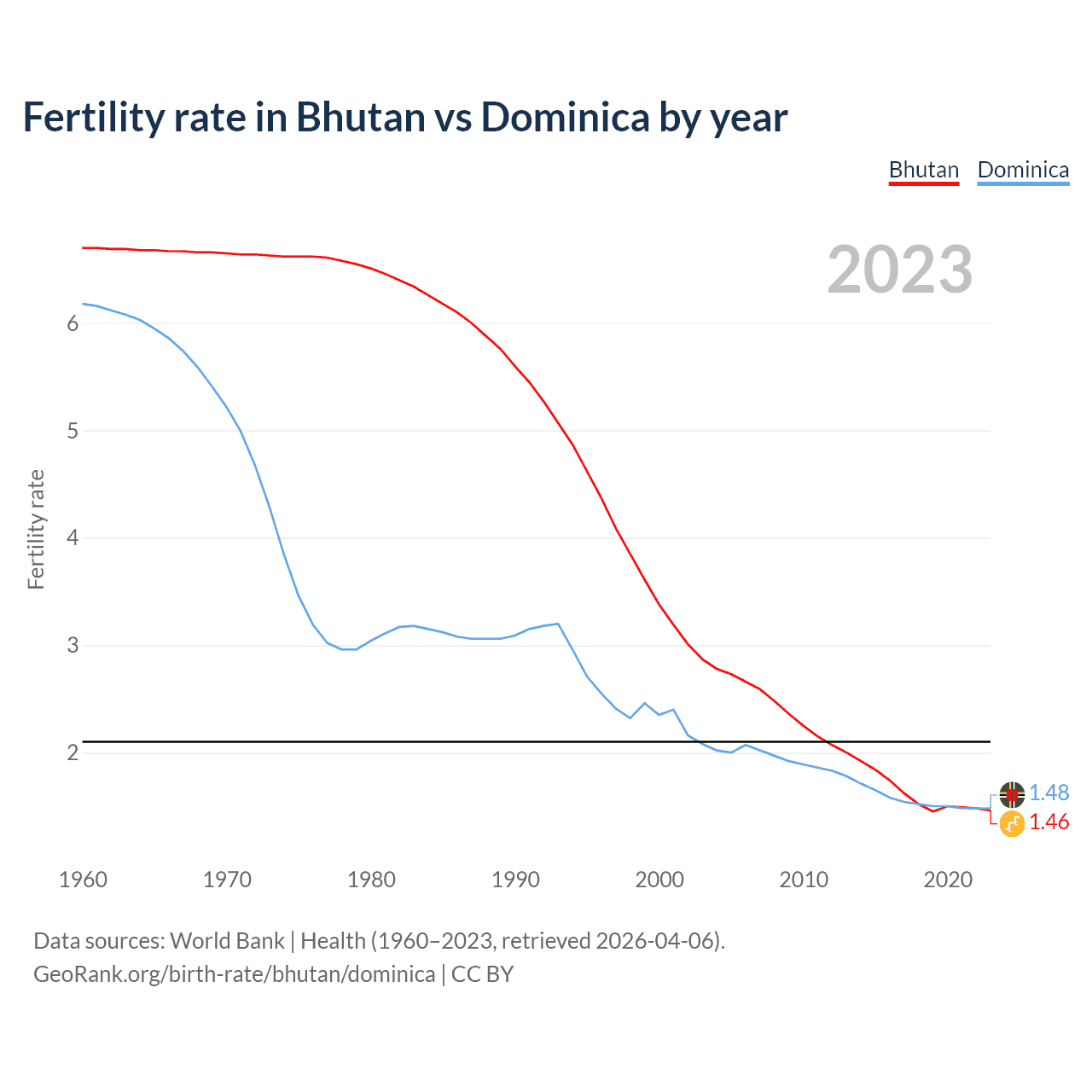 Fertility rate in Bhutan vs Dominica by year

Bhutan Dominica

2023

Fertility rate

6
5
4
3
2

1.48
1.46

1960 1970 1980 1990 2000 2010 2020

Data sources: World Bank | Health (1960–2023, retrieved 2026-04-06).
GeoRank.org/birth-rate/bhutan/dominica | CC BY